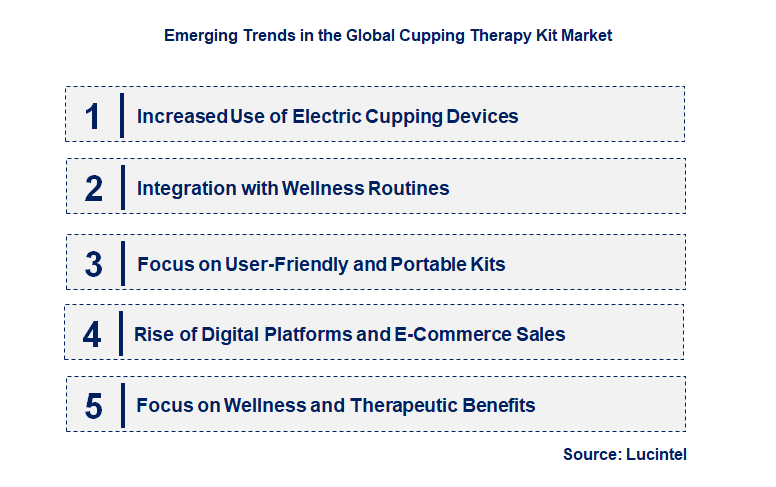 Emerging Trends in the Global Cupping Therapy Kit Market

1 Increased Use of Electric Cupping Devices

2 Integration with Wellness Routines

3 Focus on User-Friendly and Portable Kits

4 Rise of Digital Platforms and E-Commerce Sales

5 Focus on Wellness and Therapeutic Benefits

Source: Lucintel